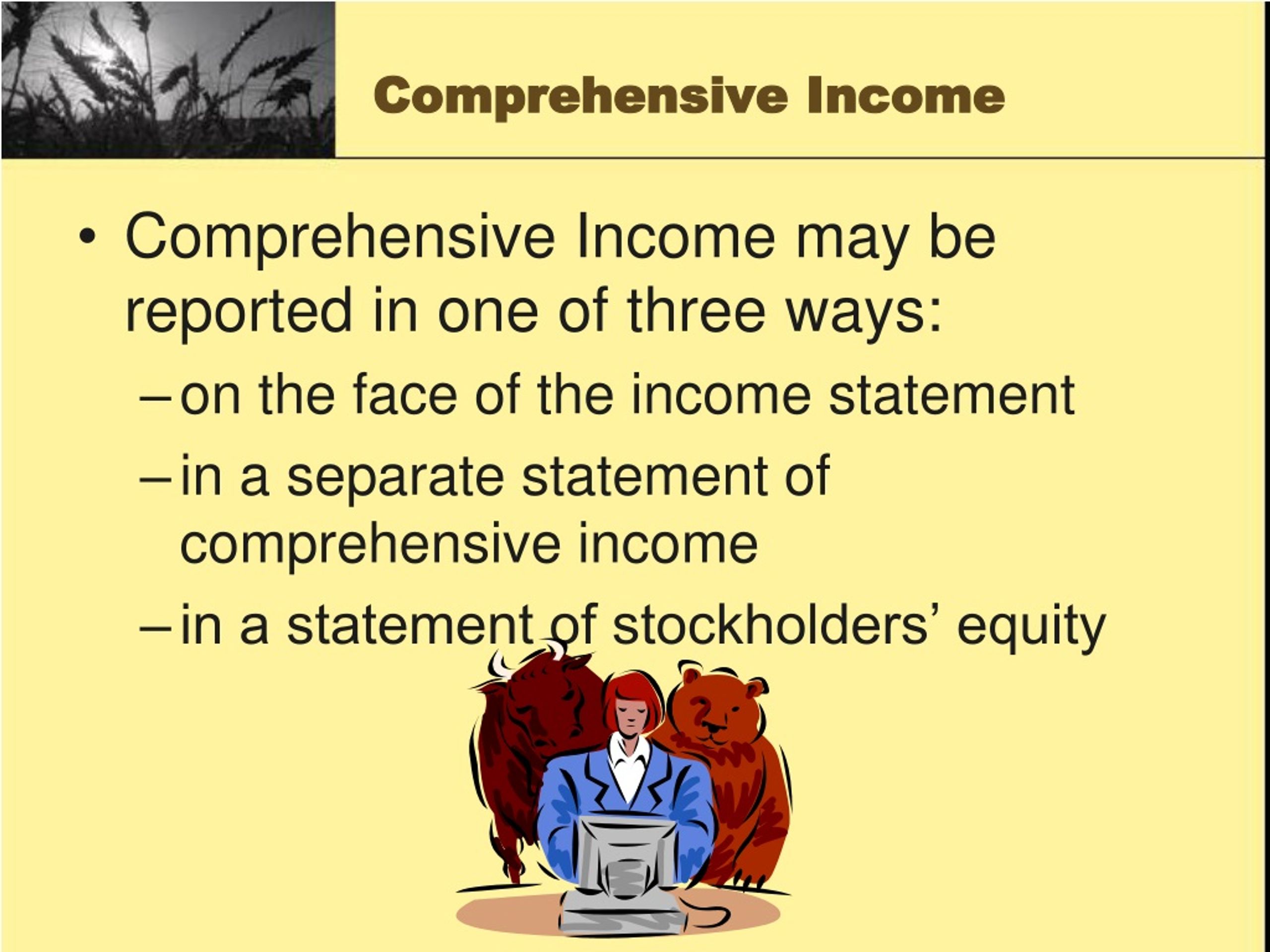 Comprehensive Income

• Comprehensive Income may be reported in one of three ways:
– on the face of the income statement
– in a separate statement of comprehensive income
– in a statement of stockholders’ equity